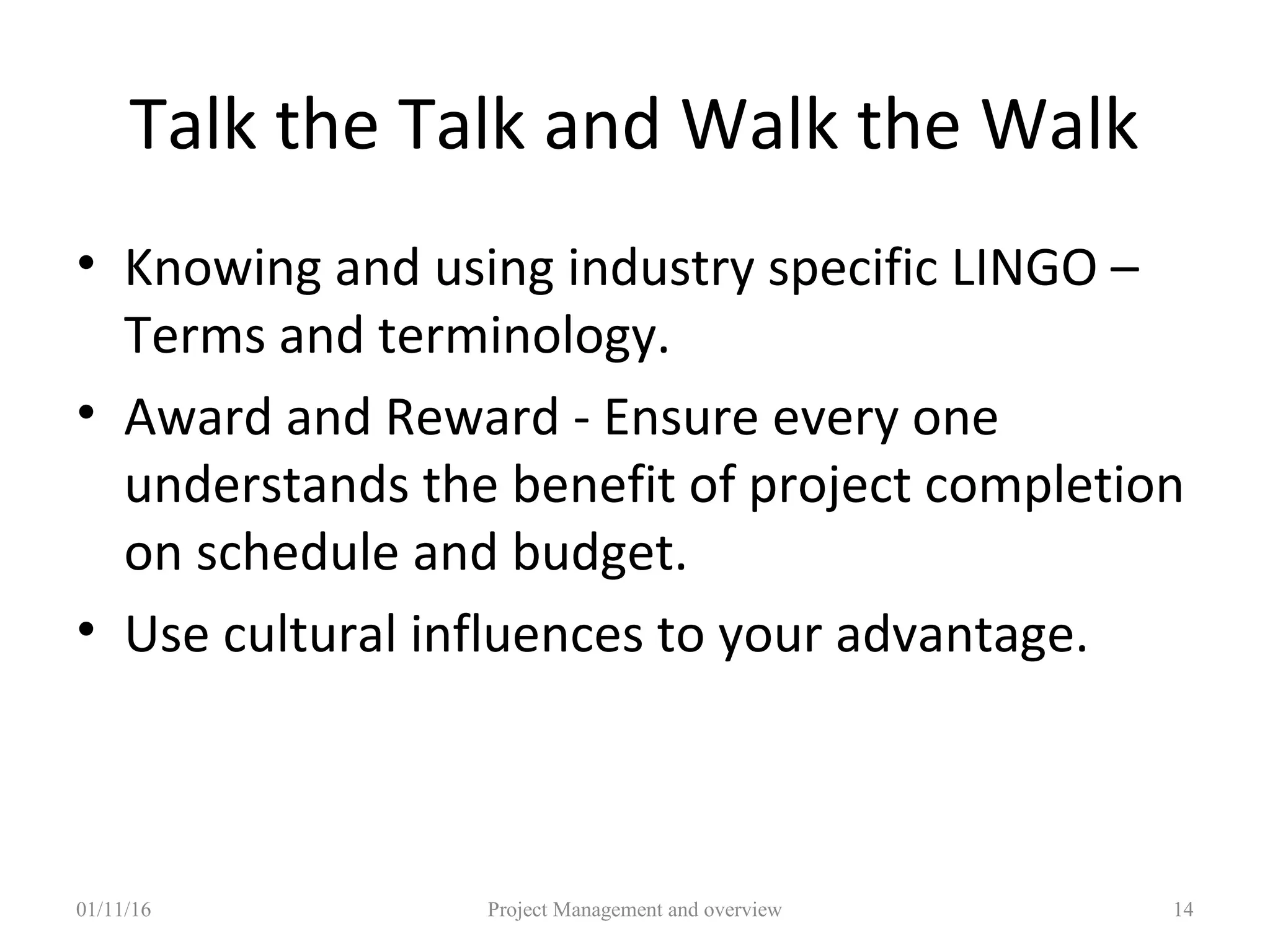 Talk the Talk and Walk the Walk

• Knowing and using industry specific LINGO – Terms and terminology.
• Award and Reward - Ensure every one understands the benefit of project completion on schedule and budget.
• Use cultural influences to your advantage.

01/11/16 Project Management and overview 14